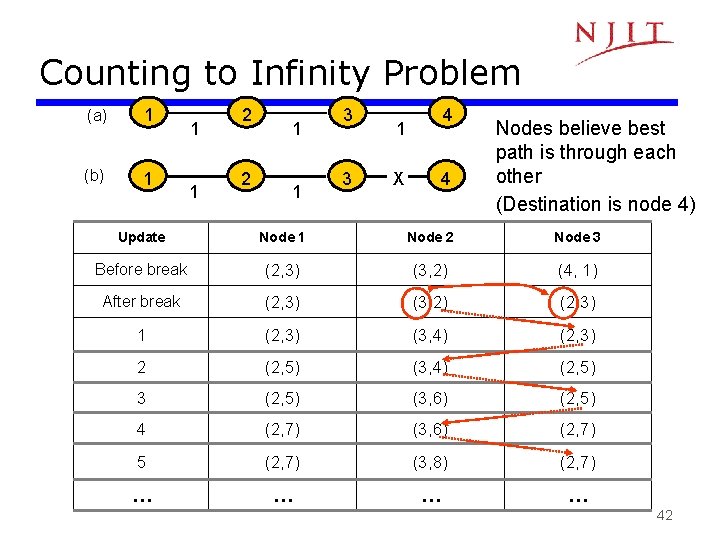 NJIT

Counting to Infinity Problem

(a) 1 2 3 4
1 1 1

(b) 1 2 3 X 4
1 1

Nodes believe best path is through each other

(Destination is node 4)

| Update | Node 1 | Node 2 | Node 3 |
|---|---|---|---|
| Before break | (2,3) | (3,2) | (4, 1) |
| After break | (2,3) | (3,2) | (2,3) |
| 1 | (2,3) | (3,4) | (2,3) |
| 2 | (2,5) | (3,4) | (2,5) |
| 3 | (2,5) | (3,6) | (2,5) |
| 4 | (2,7) | (3,6) | (2,7) |
| 5 | (2,7) | (3,8) | (2,7) |
| … | … | … | … |

42